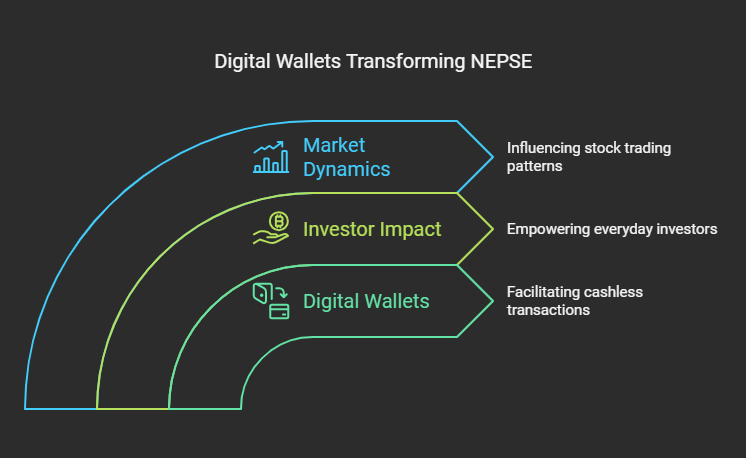 Digital Wallets Transforming NEPSE

Market Dynamics

Influencing stock trading patterns

Investor Impact

Empowering everyday investors

Digital Wallets

Facilitating cashless transactions